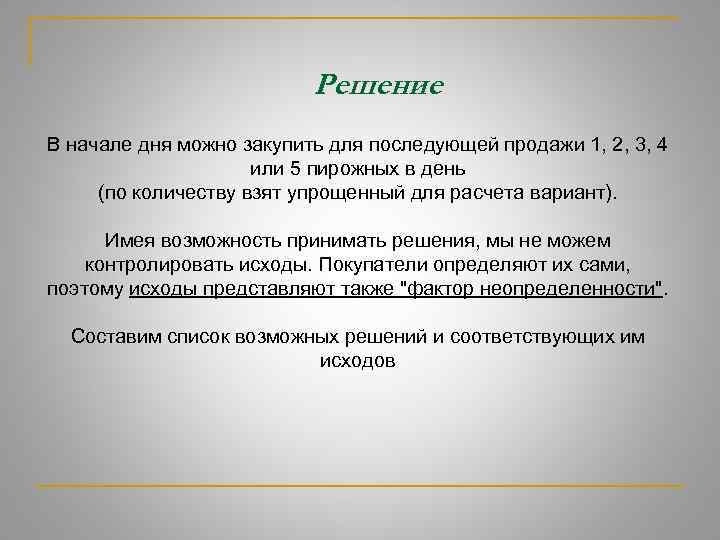 Решение

В начале дня можно закупить для последующей продажи 1, 2, 3, 4 или 5 пирожных в день (по количеству взят упрощенный для расчета вариант).

Имея возможность принимать решения, мы не можем контролировать исходы. Покупатели определяют их сами, поэтому исходы представляют также "фактор неопределенности".

Составим список возможных решений и соответствующих им исходов